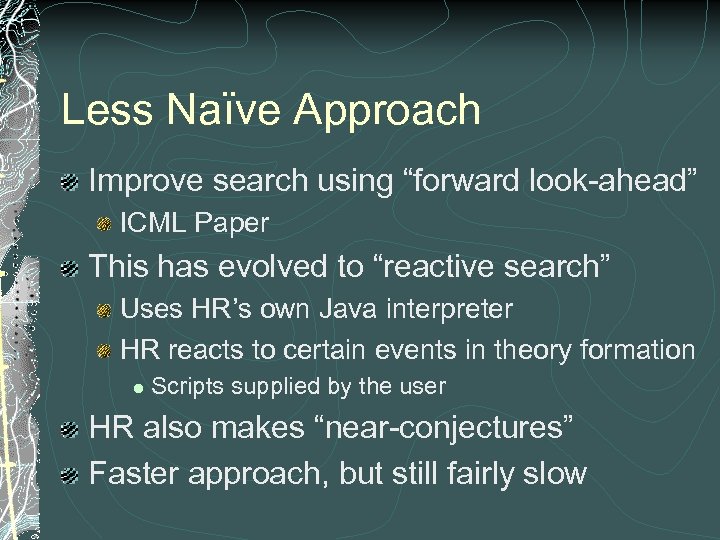 Less Naïve Approach

Improve search using “forward look-ahead”

ICML Paper

This has evolved to “reactive search”

Uses HR’s own Java interpreter

HR reacts to certain events in theory formation

Scripts supplied by the user

HR also makes “near-conjectures”

Faster approach, but still fairly slow